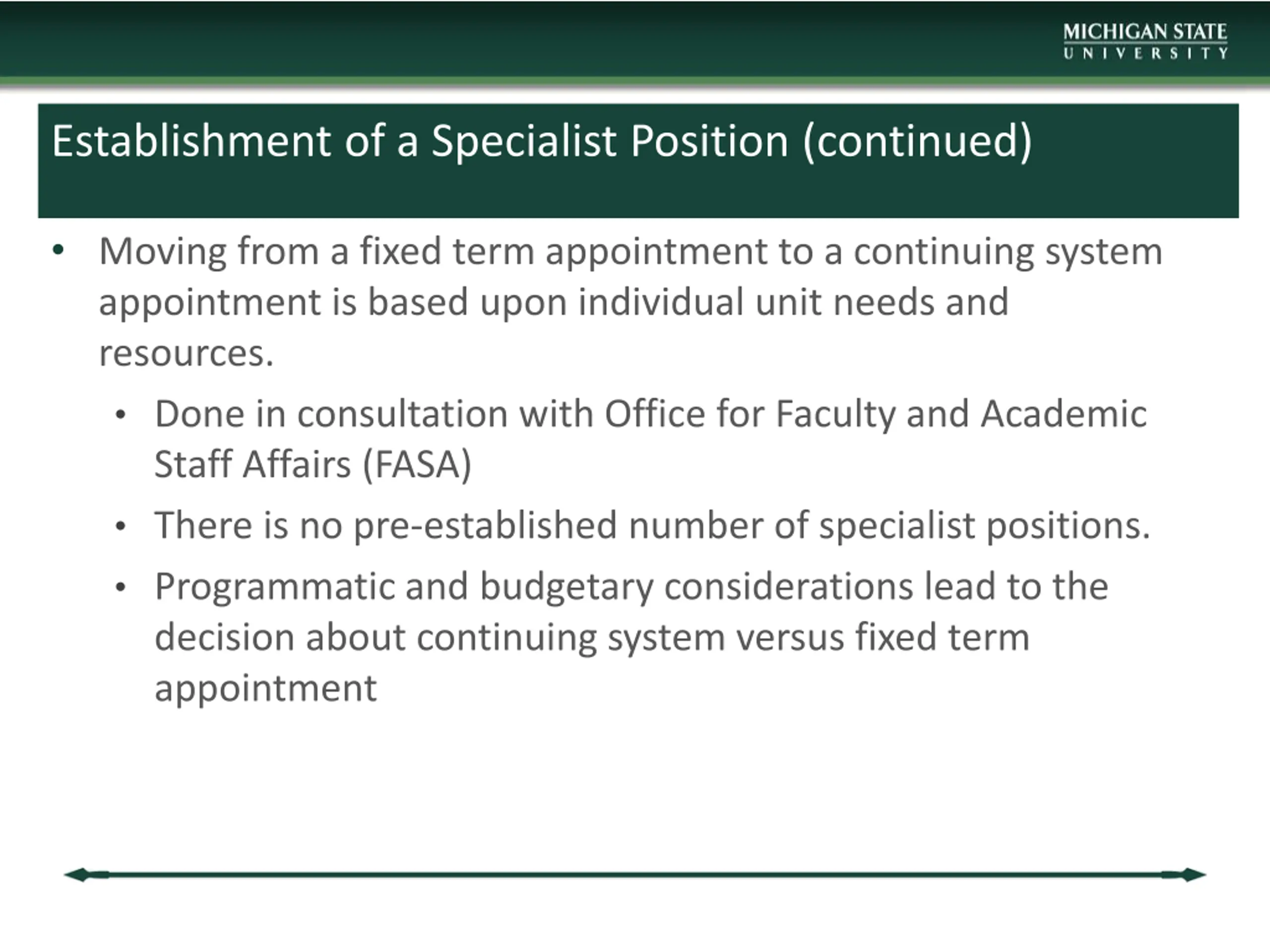 MICHIGAN STATE UNIVERSITY

Establishment of a Specialist Position (continued)

• Moving from a fixed term appointment to a continuing system appointment is based upon individual unit needs and resources.
  • Done in consultation with Office for Faculty and Academic Staff Affairs (FASA)
  • There is no pre-established number of specialist positions.
  • Programmatic and budgetary considerations lead to the decision about continuing system versus fixed term appointment